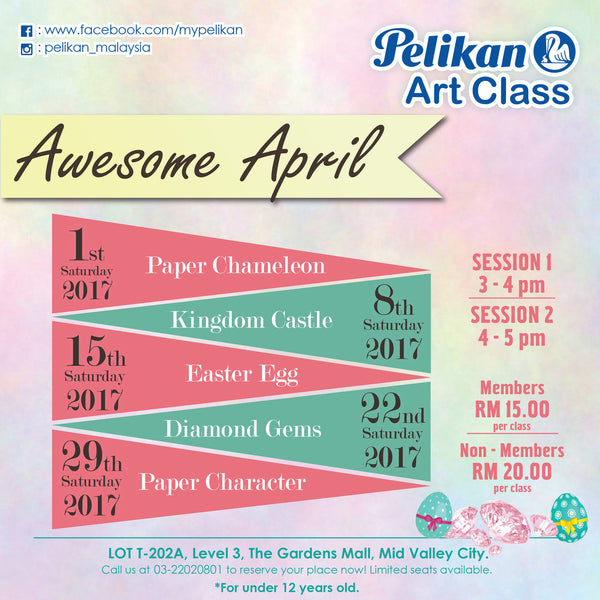 : www.facebook.com/mypelikan
: pelikan_malaysia

Pelikan
Art Class

Awesome April

1st Saturday 2017 Paper Chameleon

Kingdom Castle 8th Saturday 2017

15th Saturday 2017 Easter Egg

Diamond Gems 22nd Saturday 2017

29th Saturday 2017 Paper Character

SESSION 1
3 - 4 pm

SESSION 2
4 - 5 pm

Members
RM 15.00
per class

Non - Members
RM 20.00
per class

LOT T-202A, Level 3, The Gardens Mall, Mid Valley City.
Call us at 03-22020801 to reserve your place now! Limited seats available.
*For under 12 years old.